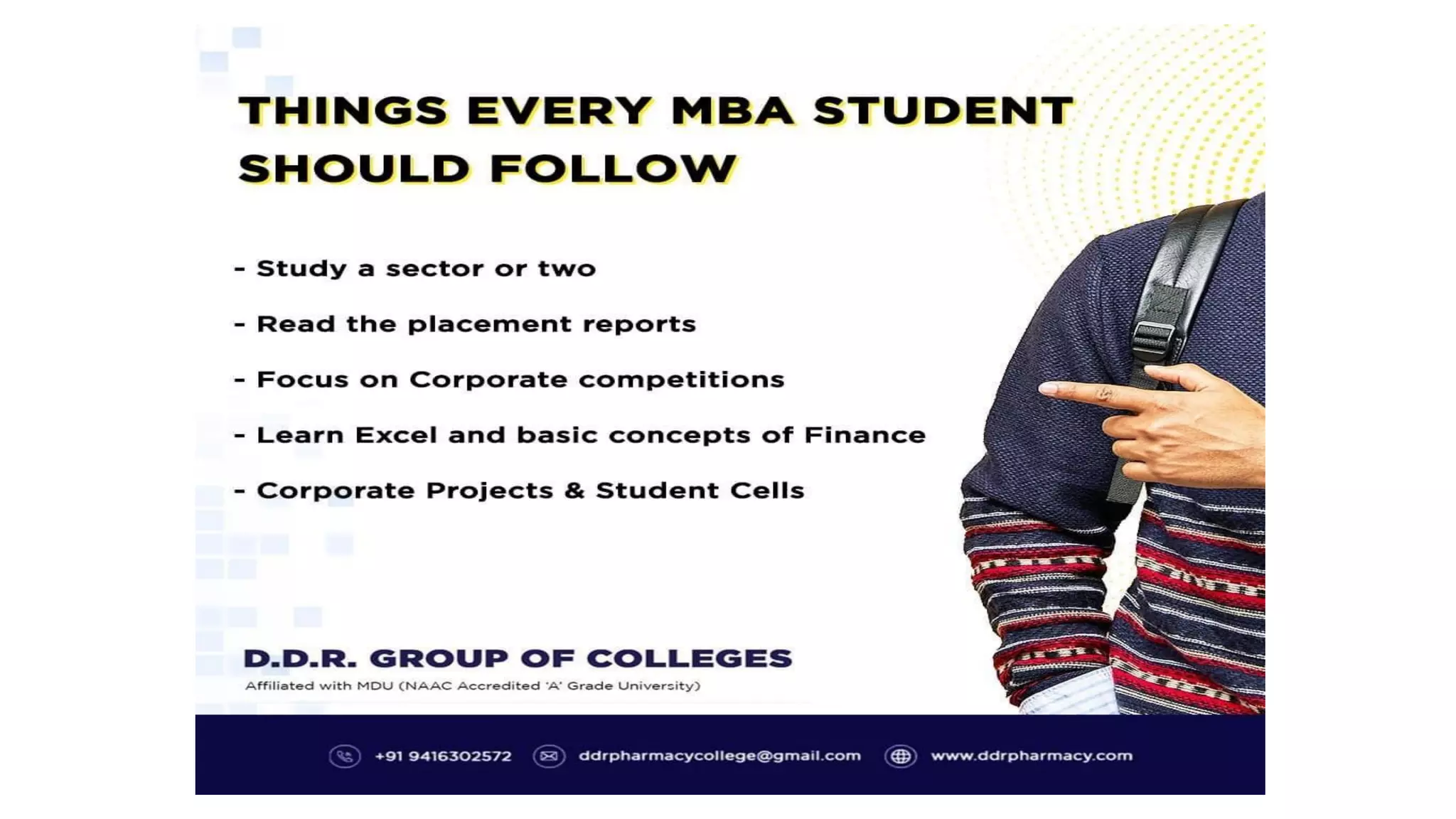 THINGS EVERY MBA STUDENT SHOULD FOLLOW

- Study a sector or two

- Read the placement reports

- Focus on Corporate competitions

- Learn Excel and basic concepts of Finance

- Corporate Projects & Student Cells

D.D.R. GROUP OF COLLEGES
Affiliated with MDU (NAAC Accredited 'A' Grade University)

+91 9416302572 ddrpharmacycollege@gmail.com www.ddrpharmacy.com